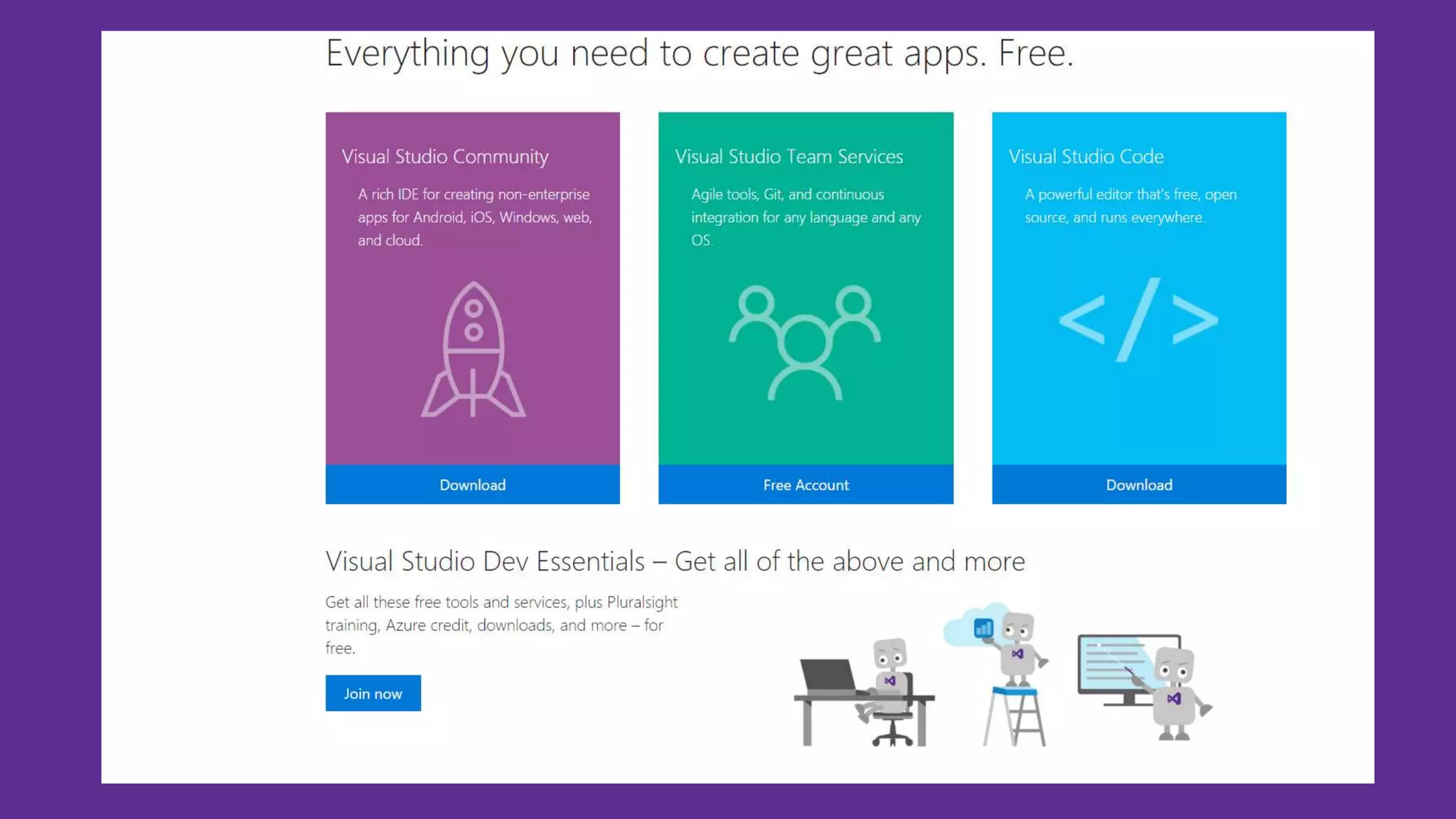 Everything you need to create great apps. Free.

Visual Studio Community

A rich IDE for creating non-enterprise apps for Android, iOS, Windows, web, and cloud.

Download

Visual Studio Team Services

Agile tools, Git, and continuous integration for any language and any OS.

Free Account

Visual Studio Code

A powerful editor that's free, open source, and runs everywhere.

</>

Download

Visual Studio Dev Essentials – Get all of the above and more

Get all these free tools and services, plus Pluralsight training, Azure credit, downloads, and more – for free.

Join now